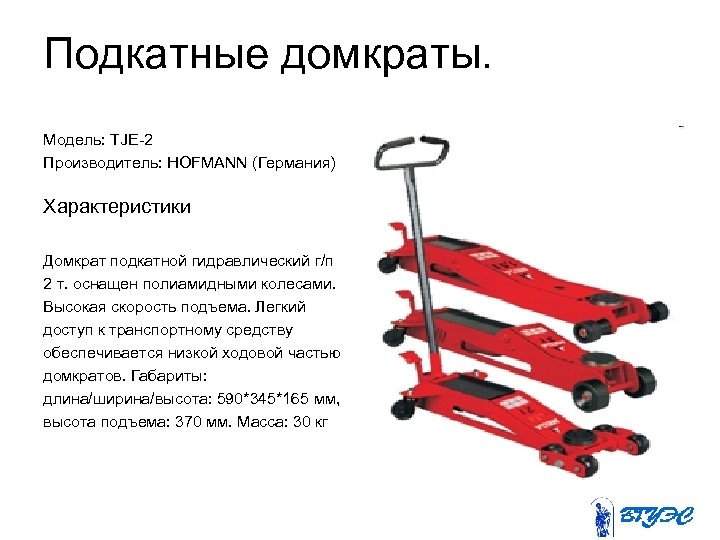 Подкатные домкраты.

Модель: TJE-2
Производитель: HOFMANN (Германия)

Характеристики

Домкрат подкатной гидравлический г/п 2 т. оснащен полиамидными колесами. Высокая скорость подъема. Легкий доступ к транспортному средству обеспечивается низкой ходовой частью домкратов. Габариты: длина/ширина/высота: 590*345*165 мм, высота подъема: 370 мм. Масса: 30 кг

ВГУЭС